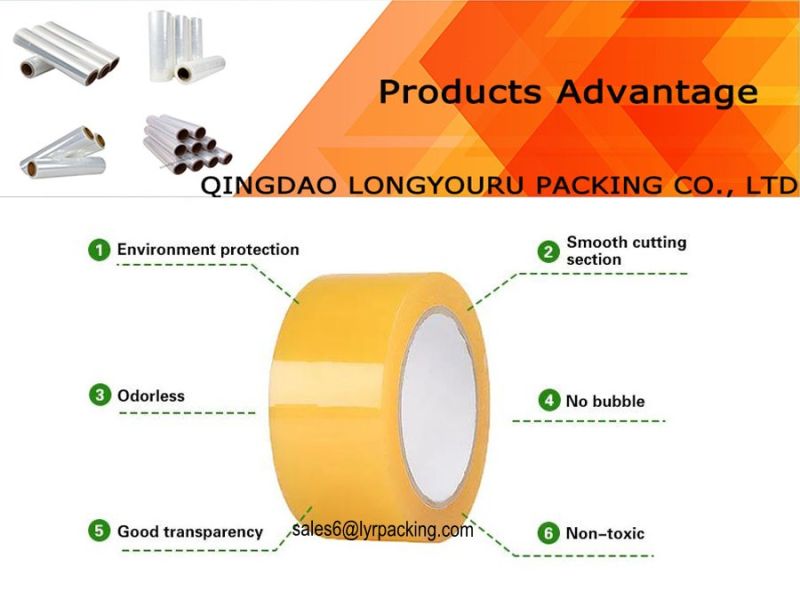 Products Advantage

QINGDAO LONGYOURU PACKING CO., LTD

1 Environment protection

2 Smooth cutting section

3 Odorless

4 No bubble

5 Good transparency

sales6@lyrpacking.com

6 Non-toxic